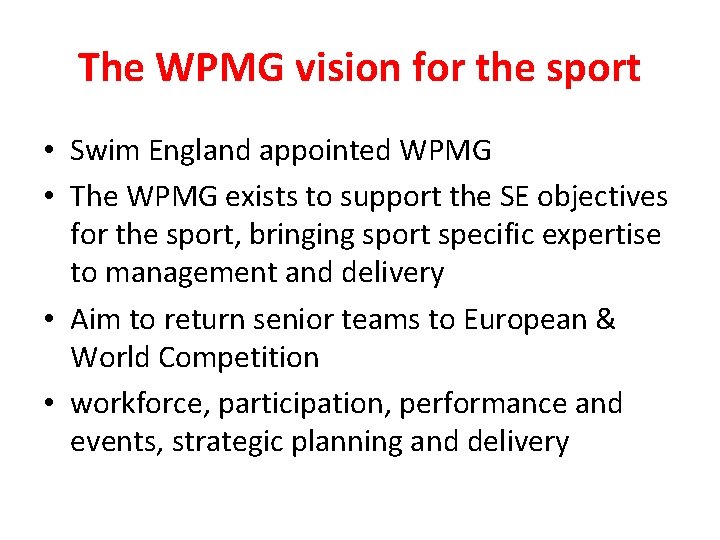 The WPMG vision for the sport

• Swim England appointed WPMG
• The WPMG exists to support the SE objectives for the sport, bringing sport specific expertise to management and delivery
• Aim to return senior teams to European & World Competition
• workforce, participation, performance and events, strategic planning and delivery